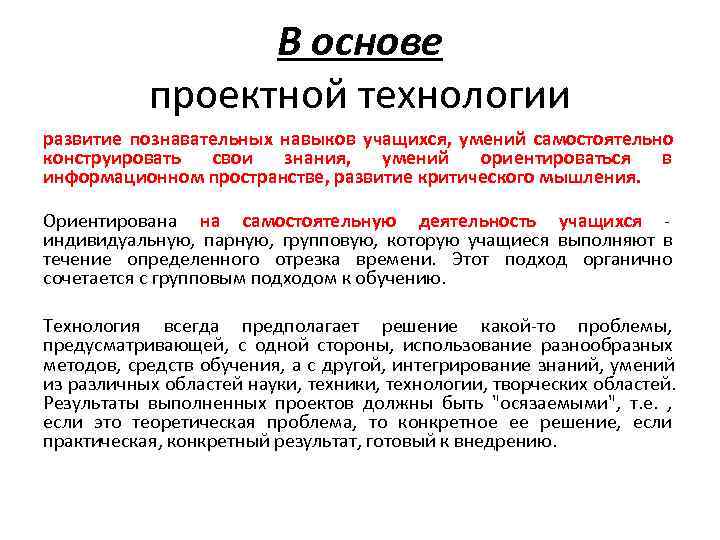 В основе
проектной технологии

развитие познавательных навыков учащихся, умений самостоятельно конструировать свои знания, умений ориентироваться в информационном пространстве, развитие критического мышления.

Ориентирована на самостоятельную деятельность учащихся - индивидуальную, парную, групповую, которую учащиеся выполняют в течение определенного отрезка времени. Этот подход органично сочетается с групповым подходом к обучению.

Технология всегда предполагает решение какой-то проблемы, предусматривающей, с одной стороны, использование разнообразных методов, средств обучения, а с другой, интегрирование знаний, умений из различных областей науки, техники, технологии, творческих областей. Результаты выполненных проектов должны быть "осязаемыми", т.е. , если это теоретическая проблема, то конкретное ее решение, если практическая, конкретный результат, готовый к внедрению.